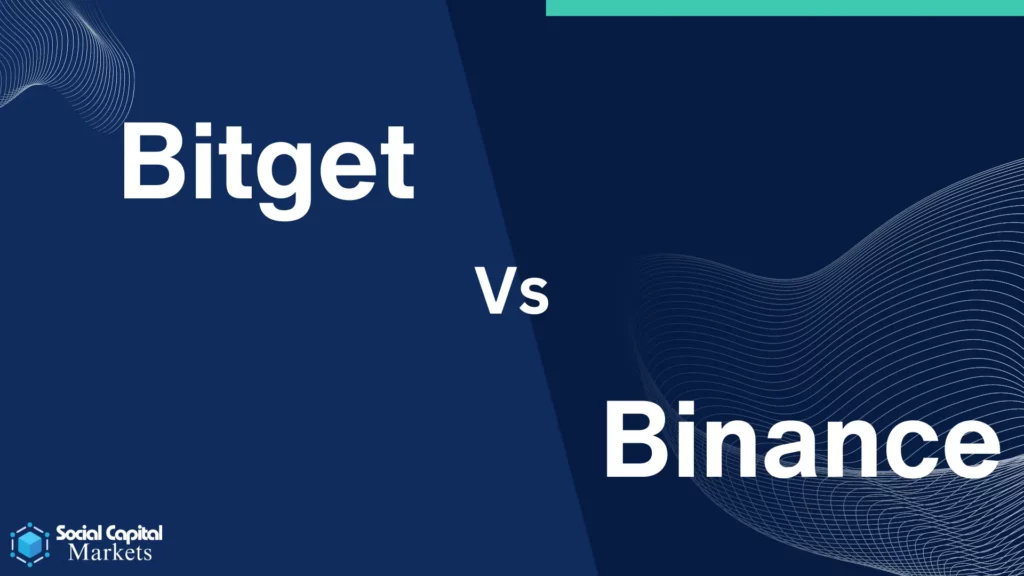 Bitget

Vs

Binance

Social Capital
Markets